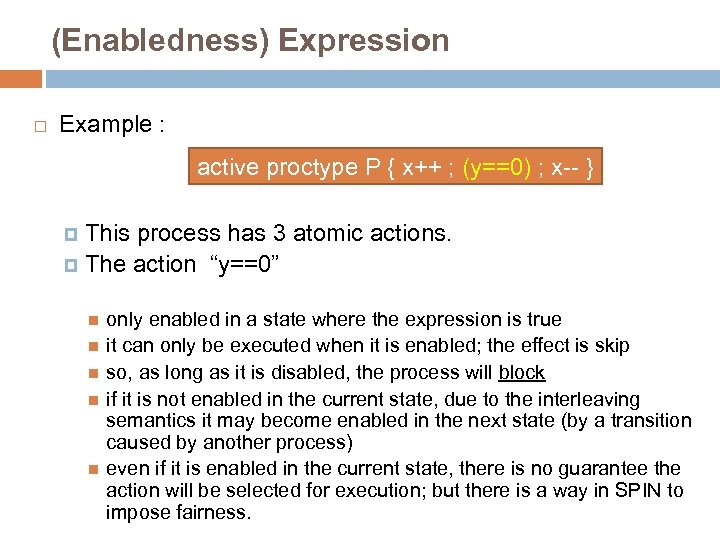 (Enabledness) Expression

Example :

active proctype P { x++ ; (y==0) ; x-- }

This process has 3 atomic actions.

The action “y==0”

only enabled in a state where the expression is true

it can only be executed when it is enabled; the effect is skip

so, as long as it is disabled, the process will block

if it is not enabled in the current state, due to the interleaving semantics it may become enabled in the next state (by a transition caused by another process)

even if it is enabled in the current state, there is no guarantee the action will be selected for execution; but there is a way in SPIN to impose fairness.